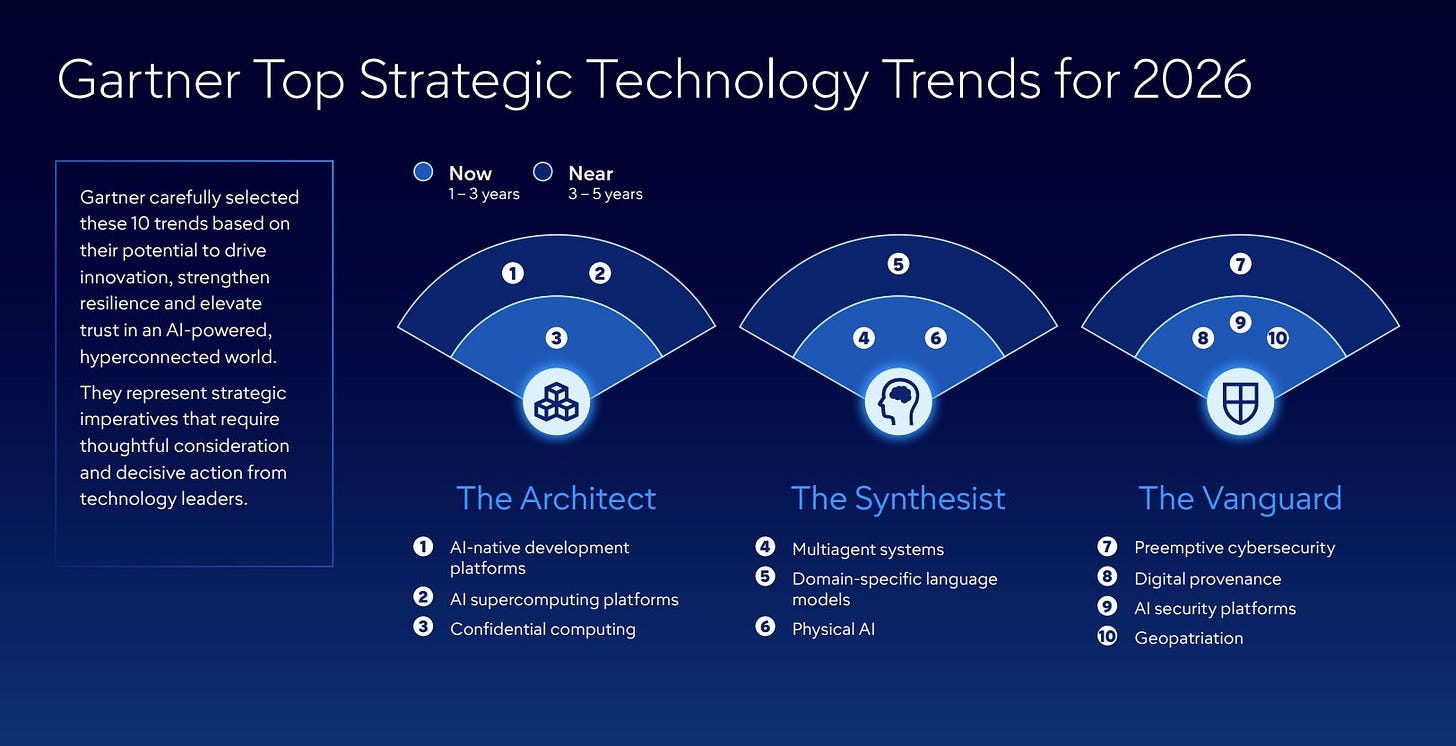 Gartner Top Strategic Technology Trends for 2026

Gartner carefully selected these 10 trends based on their potential to drive innovation, strengthen resilience and elevate trust in an AI-powered, hyperconnected world.

They represent strategic imperatives that require thoughtful consideration and decisive action from technology leaders.

Now 1 – 3 years
Near 3 – 5 years

1 2 3

5 4 6

7 9 8 10

The Architect
1 AI-native development platforms
2 AI supercomputing platforms
3 Confidential computing

The Synthesist
4 Multiagent systems
5 Domain-specific language models
6 Physical AI

The Vanguard
7 Preemptive cybersecurity
8 Digital provenance
9 AI security platforms
10 Geopatriation